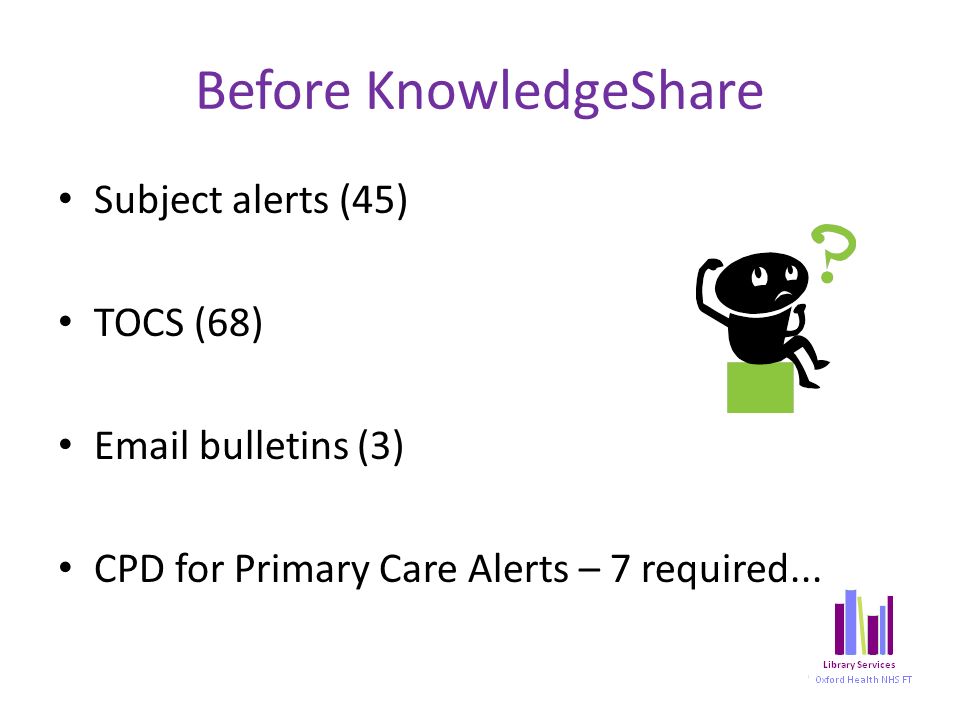 Before KnowledgeShare

• Subject alerts (45)

• TOCS (68)

• Email bulletins (3)

• CPD for Primary Care Alerts – 7 required...

?

Library Services
Oxford Health NHS FT